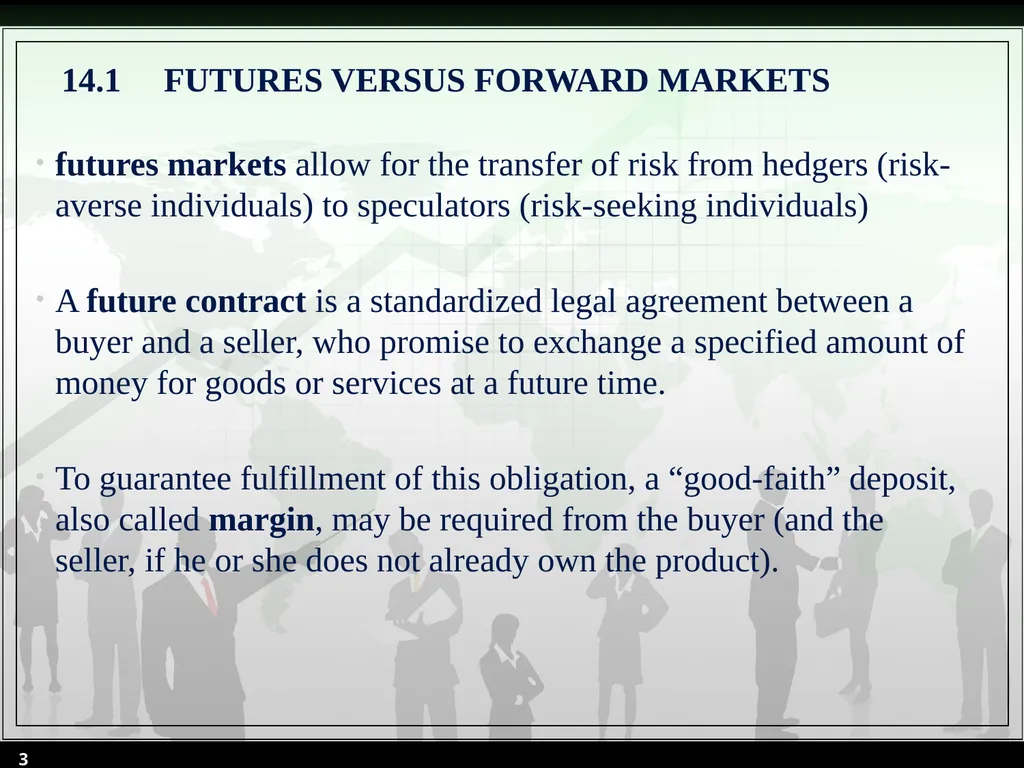 14.1 FUTURES VERSUS FORWARD MARKETS

• futures markets allow for the transfer of risk from hedgers (risk-averse individuals) to speculators (risk-seeking individuals)

• A future contract is a standardized legal agreement between a buyer and a seller, who promise to exchange a specified amount of money for goods or services at a future time.

• To guarantee fulfillment of this obligation, a “good-faith” deposit, also called margin, may be required from the buyer (and the seller, if he or she does not already own the product).

3